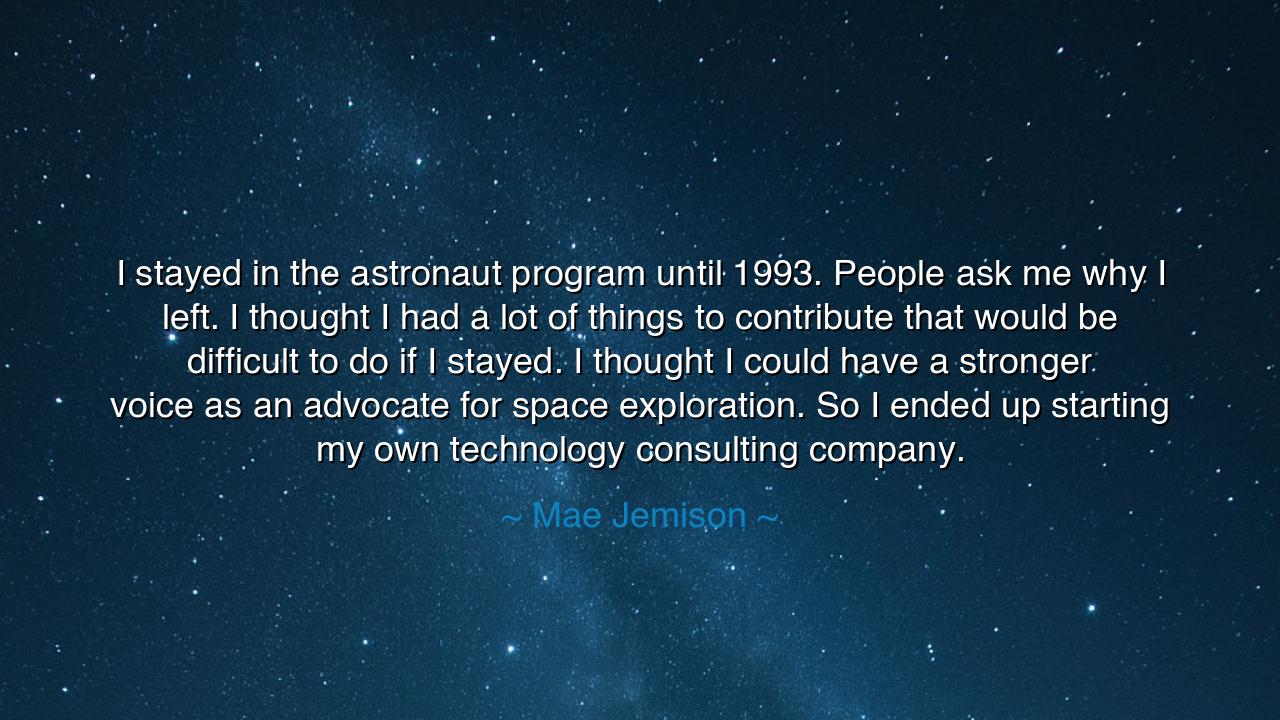 I stayed in the astronaut program until 1993. People ask me why I left. I thought I had a lot of things to contribute that would be difficult to do if I stayed. I thought I could have a stronger voice as an advocate for space exploration. So I ended up starting my own technology consulting company.

~ Mae Jemison ~